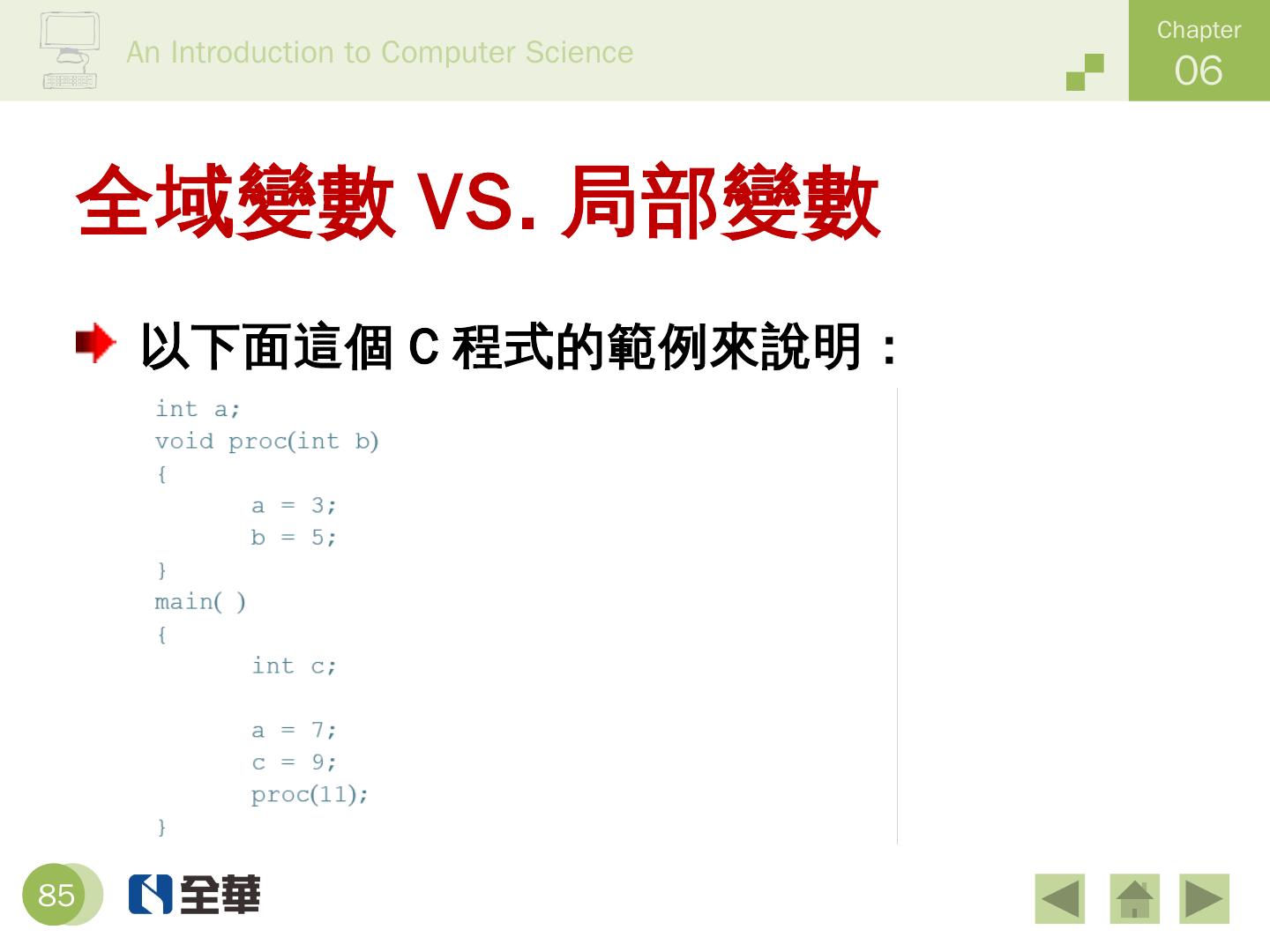 An Introduction to Computer Science

Chapter
06

全域變數 VS. 局部變數

以下面這個 C 程式的範例來說明：

int a;
void proc(int b)
{
	a = 3;
	b = 5;
}
main( )
{
	int c;

	a = 7;
	c = 9;
	proc(11);
}

85

全華